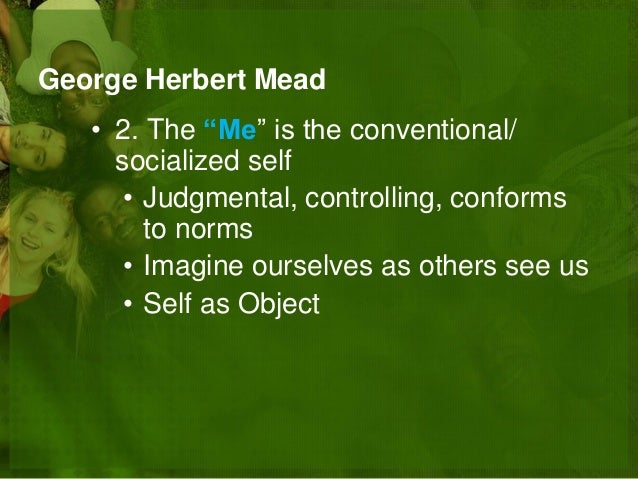 George Herbert Mead

• 2. The “Me” is the conventional/ socialized self

• Judgmental, controlling, conforms to norms

• Imagine ourselves as others see us

• Self as Object